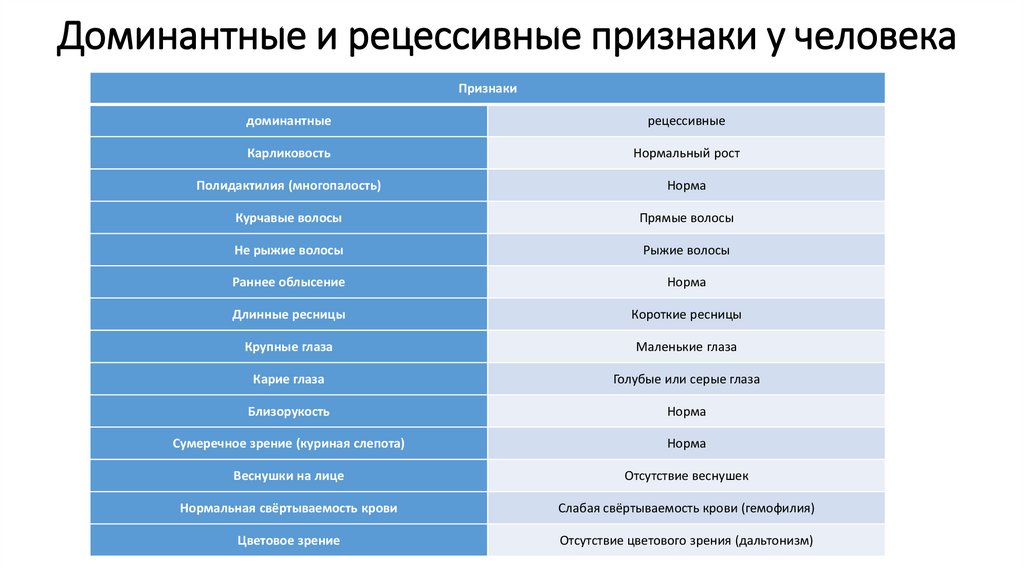 Доминантные и рецессивные признаки у человека

| Признаки | |
|---|---|
| доминантные | рецессивные |
| Карликовость | Нормальный рост |
| Полидактилия (многопалость) | Норма |
| Курчавые волосы | Прямые волосы |
| Не рыжие волосы | Рыжие волосы |
| Раннее облысение | Норма |
| Длинные ресницы | Короткие ресницы |
| Крупные глаза | Маленькие глаза |
| Карие глаза | Голубые или серые глаза |
| Близорукость | Норма |
| Сумеречное зрение (куриная слепота) | Норма |
| Веснушки на лице | Отсутствие веснушек |
| Нормальная свёртываемость крови | Слабая свёртываемость крови (гемофилия) |
| Цветовое зрение | Отсутствие цветового зрения (дальтонизм) |